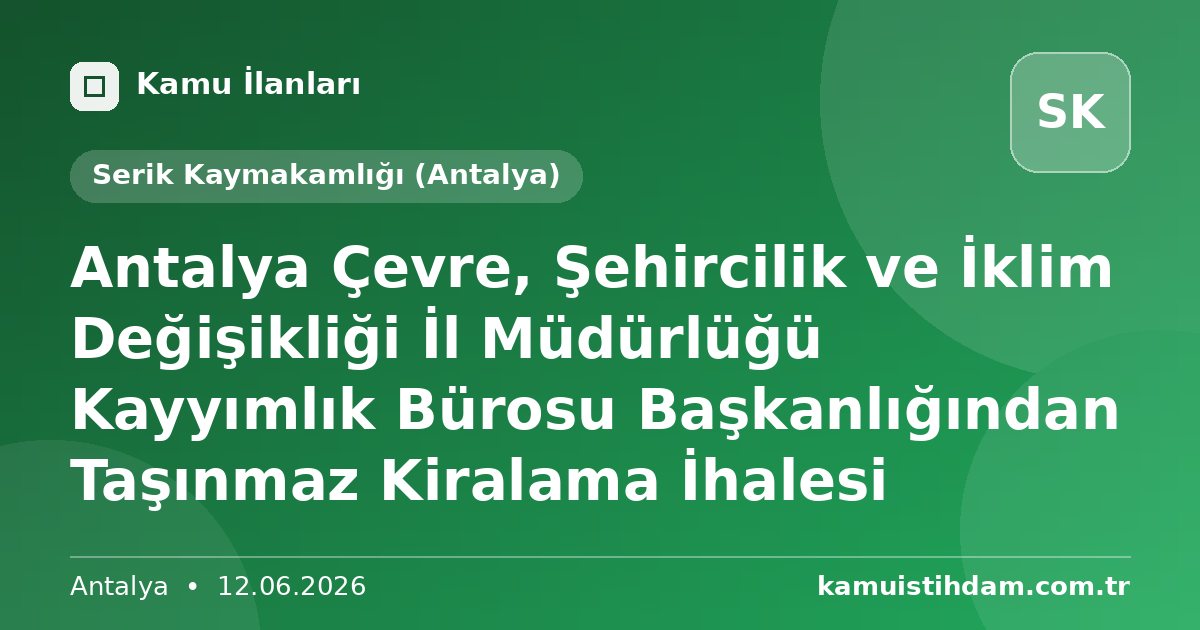 Kamu İlanları

SK

Serik Kaymakamlığı (Antalya)

Antalya Çevre, Şehircilik ve İklim Değişikliği İl Müdürlüğü Kayyımlık Bürosu Başkanlığından Taşınmaz Kiralama İhalesi

Antalya • 12.06.2026

kamuistihdam.com.tr